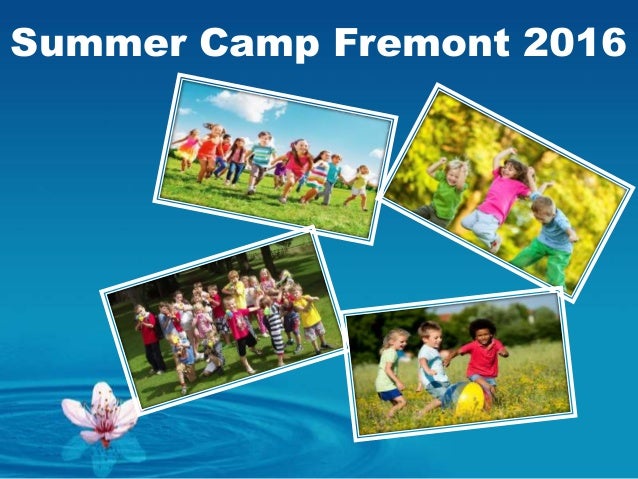 Summer Camp Fremont 2016